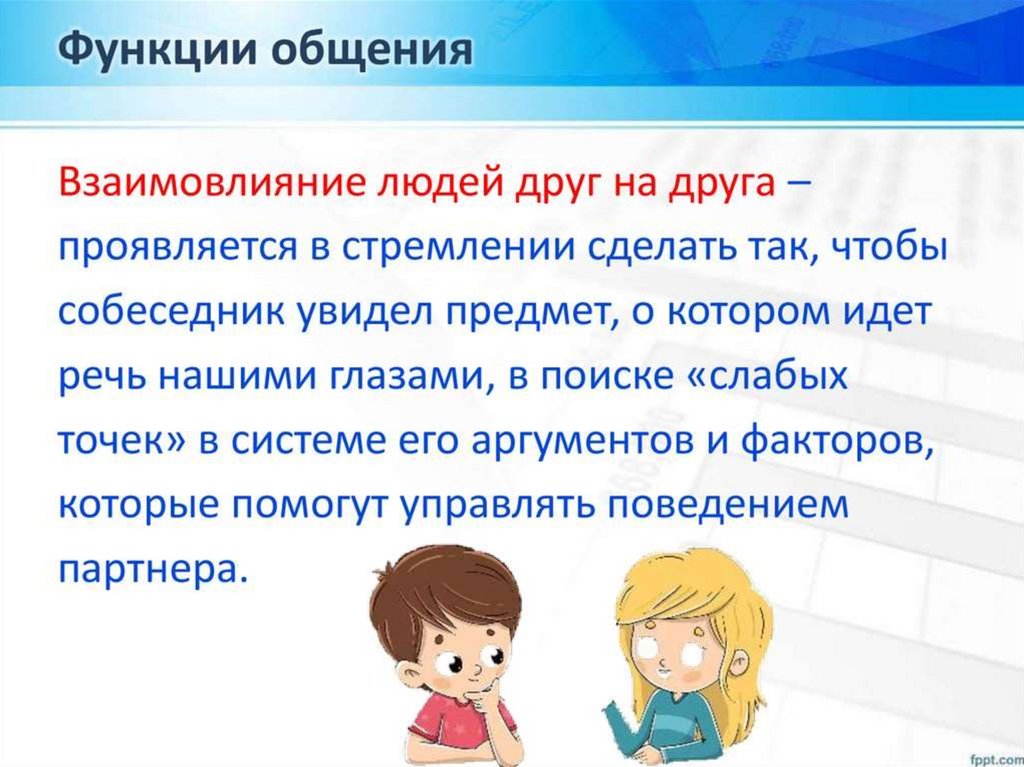 Функции общения

Взаимовлияние людей друг на друга – проявляется в стремлении сделать так, чтобы собеседник увидел предмет, о котором идет речь нашими глазами, в поиске «слабых точек» в системе его аргументов и факторов, которые помогут управлять поведением партнера.

fppt.com